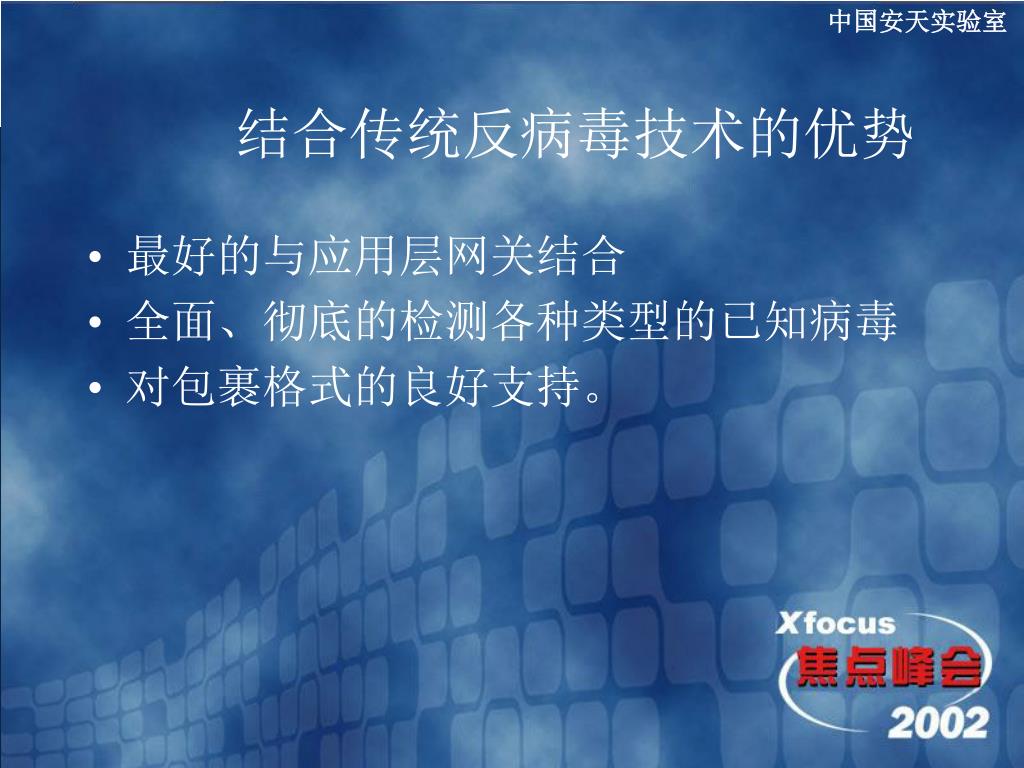 中国安天实验室

结合传统反病毒技术的优势

• 最好的与应用层网关结合
• 全面、彻底的检测各种类型的已知病毒
• 对包裹格式的良好支持。

Xfocus
焦点峰会
2002